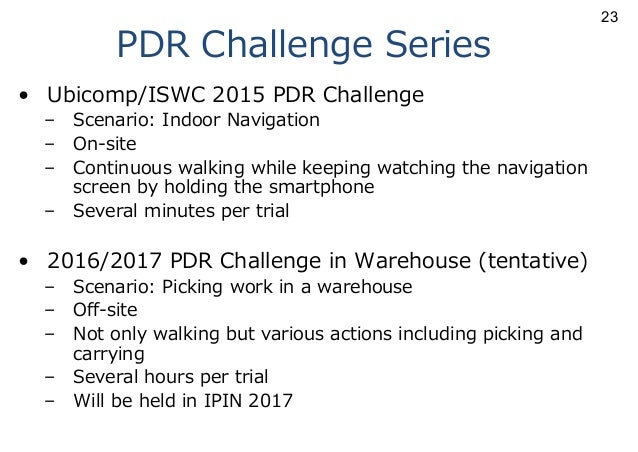 23

PDR Challenge Series

• Ubicomp/ISWC 2015 PDR Challenge
– Scenario: Indoor Navigation
– On-site
– Continuous walking while keeping watching the navigation screen by holding the smartphone
– Several minutes per trial

• 2016/2017 PDR Challenge in Warehouse (tentative)
– Scenario: Picking work in a warehouse
– Off-site
– Not only walking but various actions including picking and carrying
– Several hours per trial
– Will be held in IPIN 2017